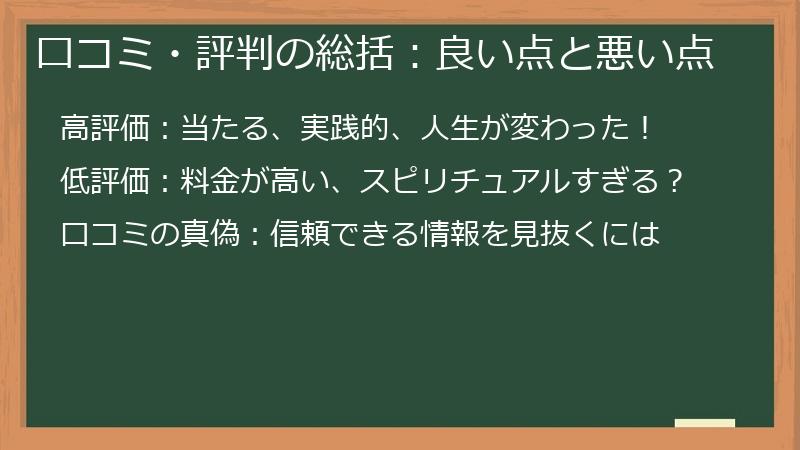 口コミ・評判の総括：良い点と悪い点

高評価：当たる、実践的、人生が変わった！

低評価：料金が高い、スピリチュアルすぎる？

口コミの真偽：信頼できる情報を見抜くには